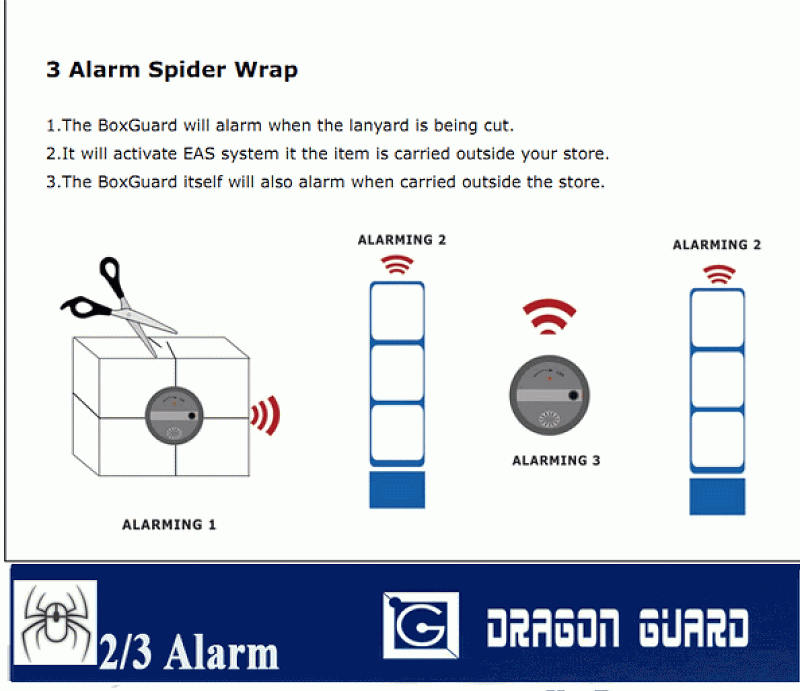 3 Alarm Spider Wrap

1.The BoxGuard will alarm when the lanyard is being cut.
2.It will activate EAS system it the item is carried outside your store.
3.The BoxGuard itself will also alarm when carried outside the store.

ALARMING 2

ALARMING 2

ALARMING 3

ALARMING 1

2/3 Alarm

DRAGON GUARD